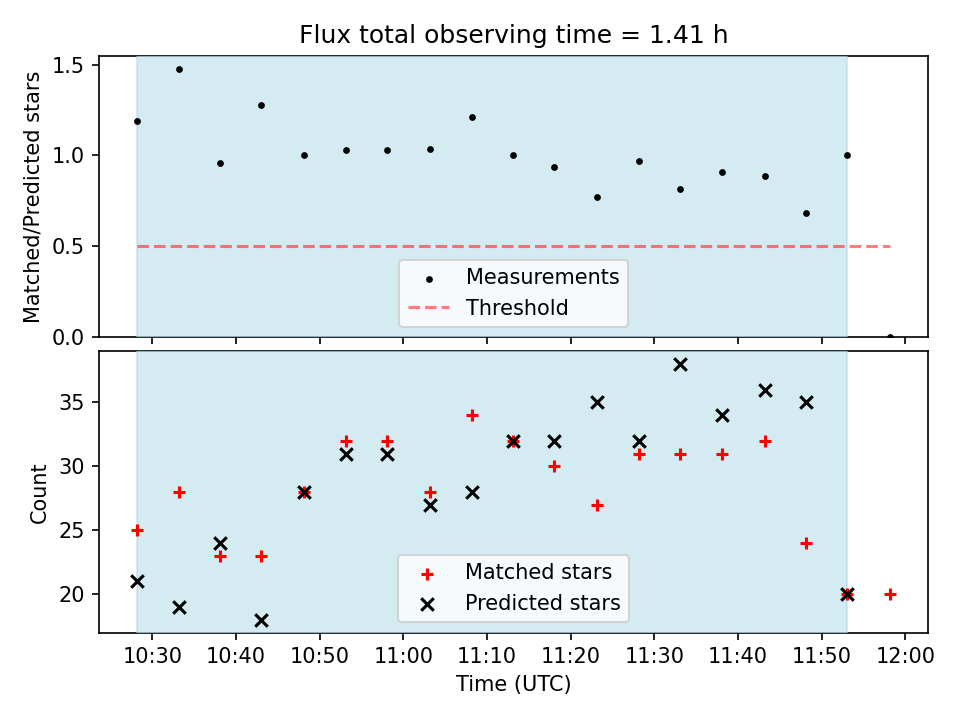 Flux total observing time = 1.41 h

Matched/Predicted stars

1.5
1.0
0.5
0.0

Measurements
Threshold

Count

35
30
25
20

Matched stars
Predicted stars

10:30
10:40
10:50
11:00
11:10
11:20
11:30
11:40
11:50
12:00

Time (UTC)